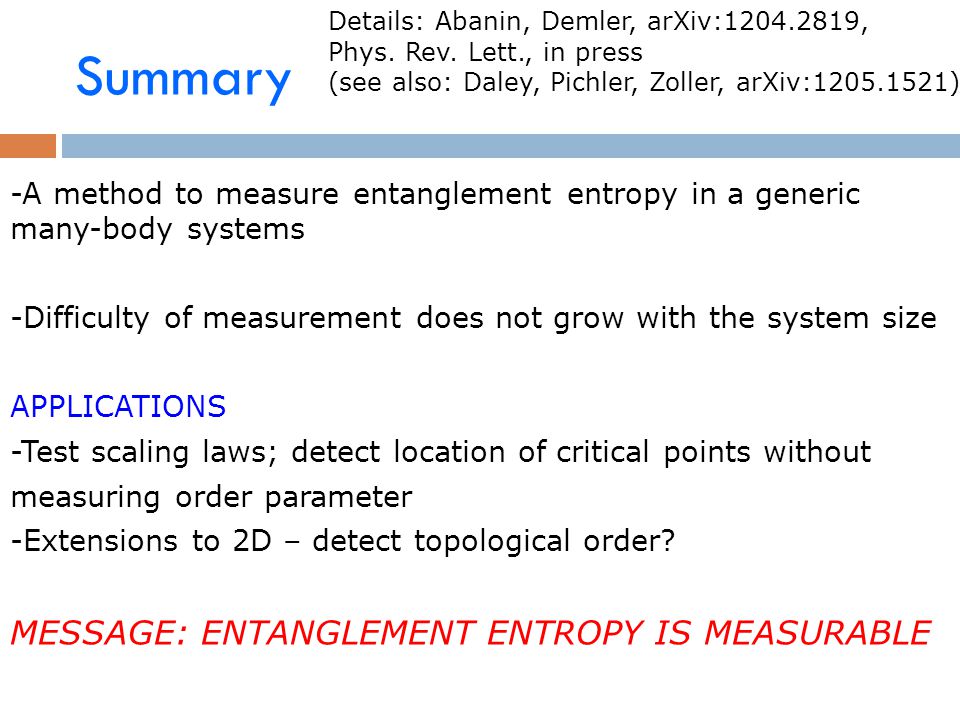 Summary

Details: Abanin, Demler, arXiv:1204.2819, Phys. Rev. Lett., in press (see also: Daley, Pichler, Zoller, arXiv:1205.1521)

-A method to measure entanglement entropy in a generic many-body systems

-Difficulty of measurement does not grow with the system size

APPLICATIONS
-Test scaling laws; detect location of critical points without measuring order parameter
-Extensions to 2D – detect topological order?

MESSAGE: ENTANGLEMENT ENTROPY IS MEASURABLE